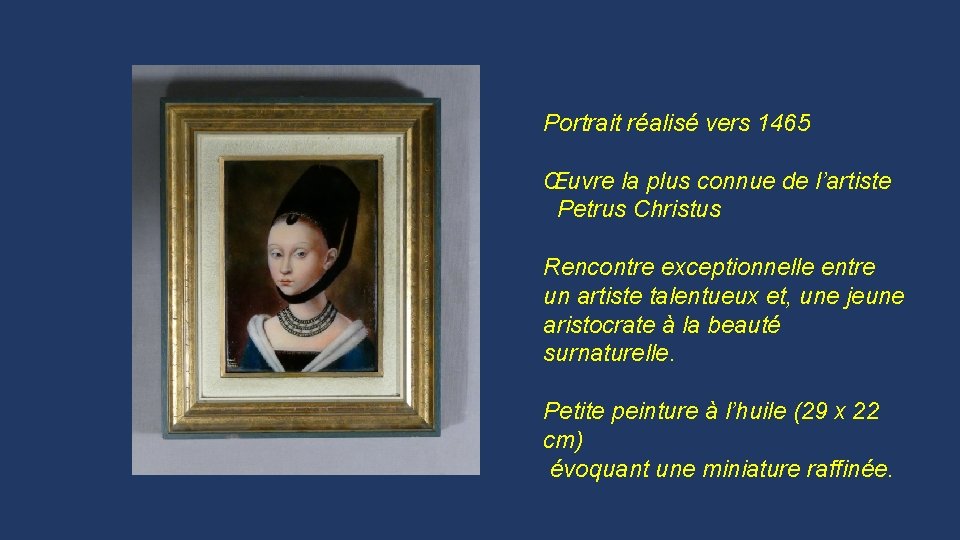 Portrait réalisé vers 1465

Œuvre la plus connue de l’artiste Petrus Christus

Rencontre exceptionnelle entre un artiste talentueux et, une jeune aristocrate à la beauté surnaturelle.

Petite peinture à l’huile (29 x 22 cm) évoquant une miniature raffinée.